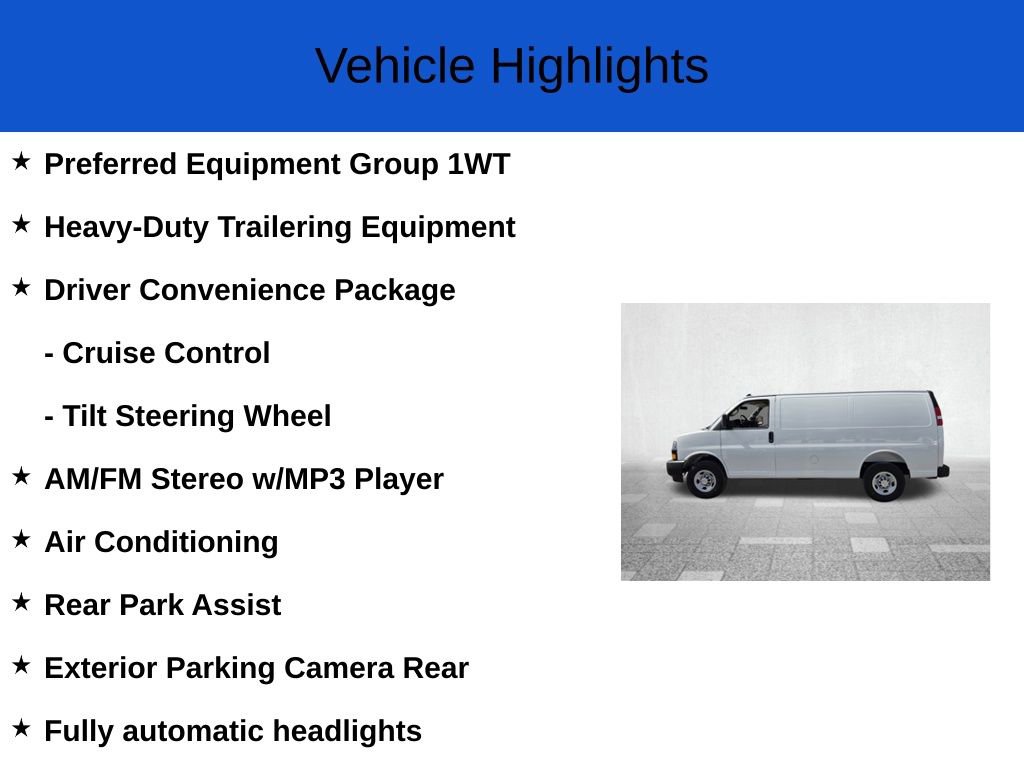 Vehicle Highlights

★ Preferred Equipment Group 1WT

★ Heavy-Duty Trailering Equipment

★ Driver Convenience Package

- Cruise Control

- Tilt Steering Wheel

★ AM/FM Stereo w/MP3 Player

★ Air Conditioning

★ Rear Park Assist

★ Exterior Parking Camera Rear

★ Fully automatic headlights